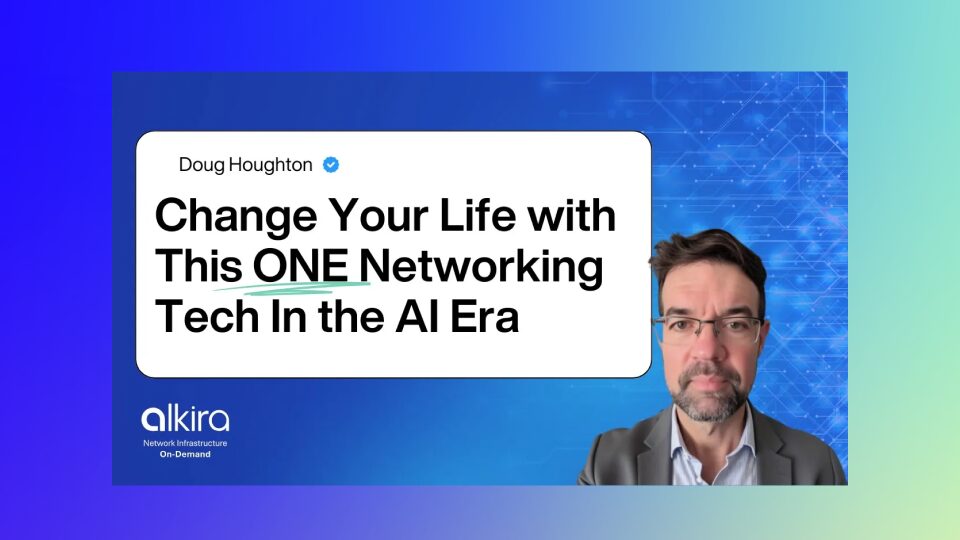 Doug Houghton

Change Your Life with This ONE Networking Tech In the AI Era

alkira
Network Infrastructure
On-Demand